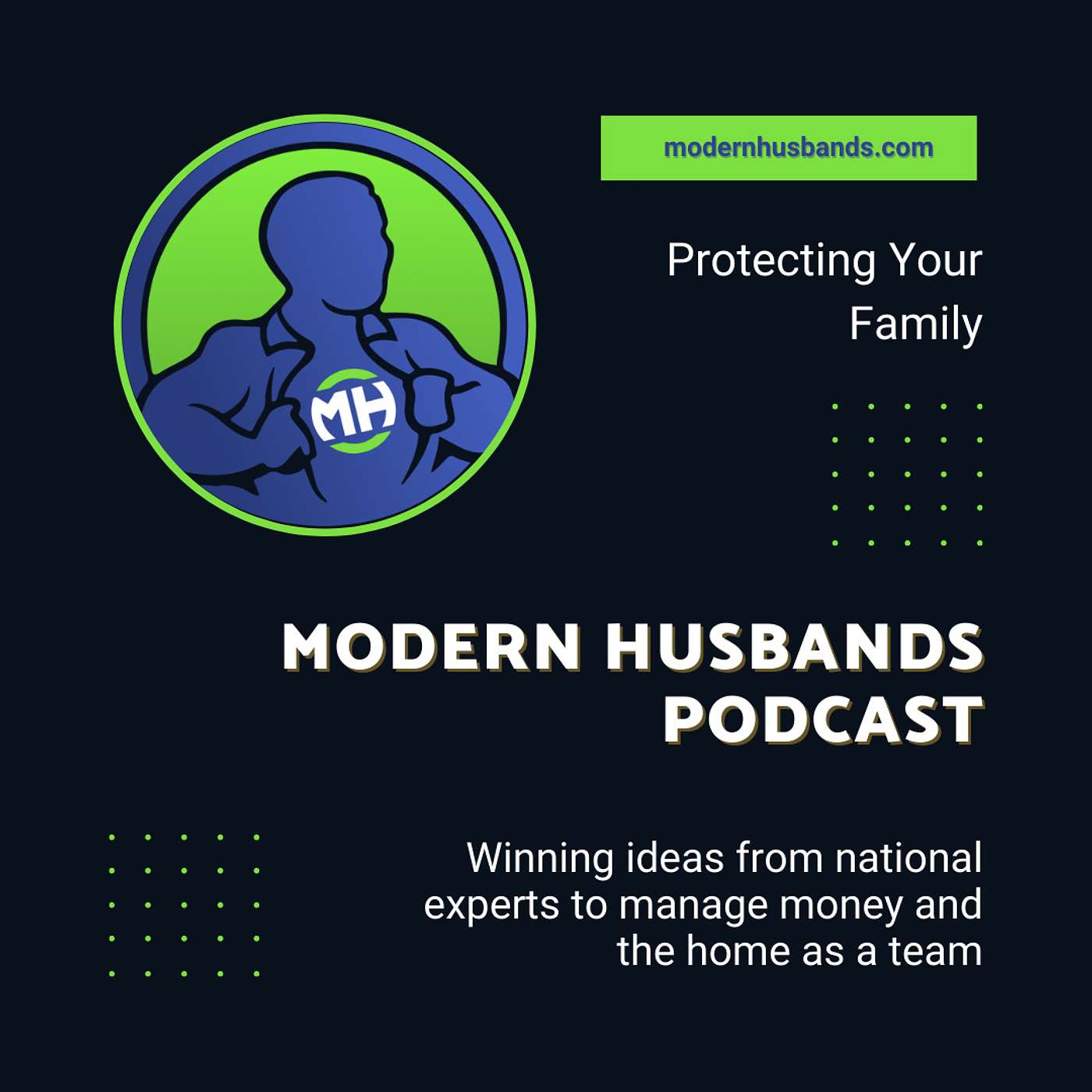 MH

modernhusbands.com

Protecting Your Family

MODERN HUSBANDS PODCAST

Winning ideas from national experts to manage money and the home as a team